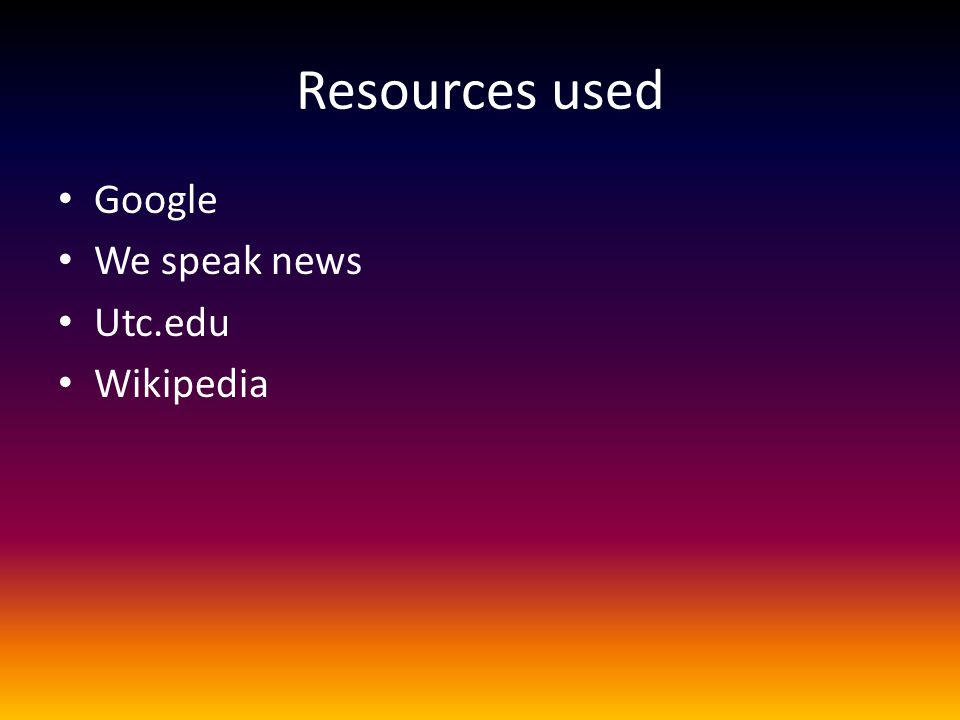 Resources used

• Google
• We speak news
• Utc.edu
• Wikipedia